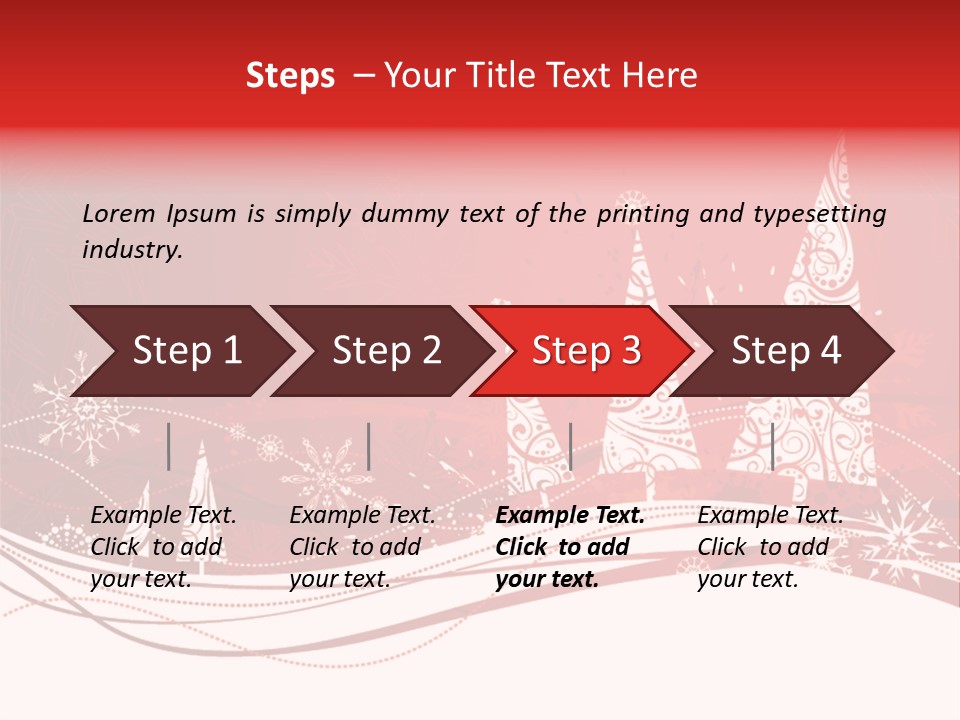 Steps – Your Title Text Here

Lorem Ipsum is simply dummy text of the printing and typesetting industry.

Step 1

Step 2

Step 3

Step 4

Example Text. Click to add your text.

Example Text. Click to add your text.

Example Text. Click to add your text.

Example Text. Click to add your text.